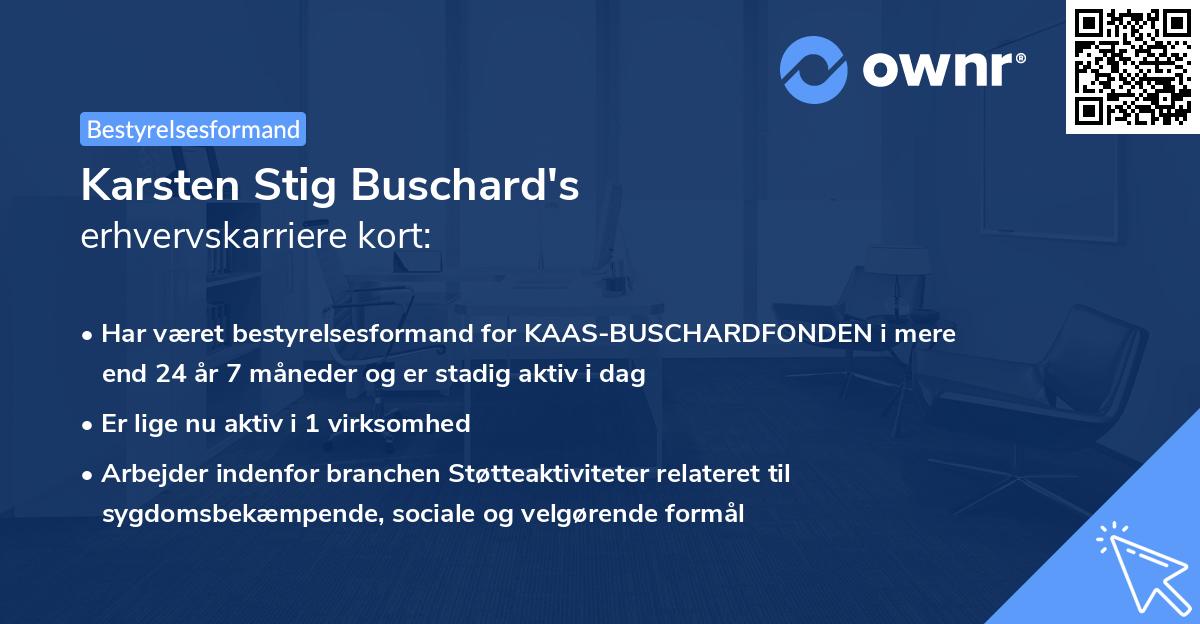 ownr®

Bestyrelsesformand

Karsten Stig Buschard's
erhvervskarriere kort:

• Har været bestyrelsesformand for KAAS-BUSCHARDFONDEN i mere end 24 år 7 måneder og er stadig aktiv i dag

• Er lige nu aktiv i 1 virksomhed

• Arbejder indenfor branchen Støtteaktiviteter relateret til sygdomsbekæmpende, sociale og velgørende formål